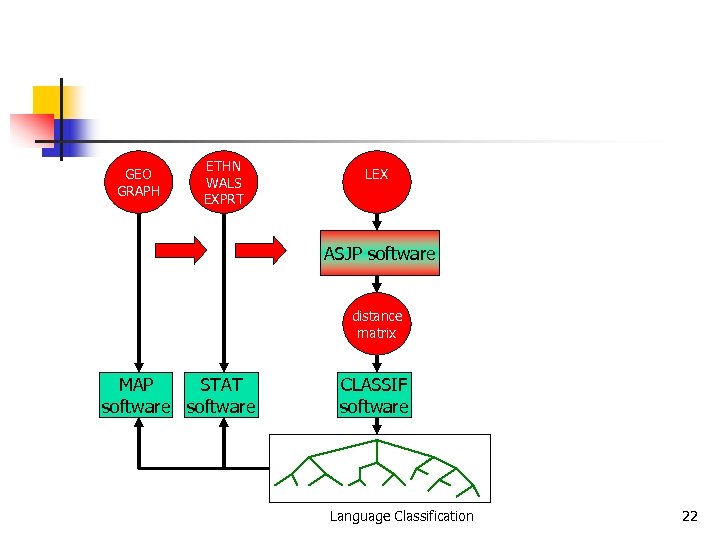 GEO GRAPH

ETHN WALS EXPRT

LEX

ASJP software

distance matrix

MAP software

STAT software

CLASSIF software

Language Classification

22